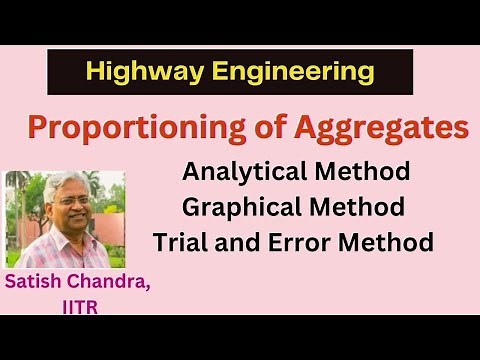 Highway Engineering

Proportioning of Aggregates

Analytical Method
Graphical Method
Trial and Error Method

Satish Chandra, IITR